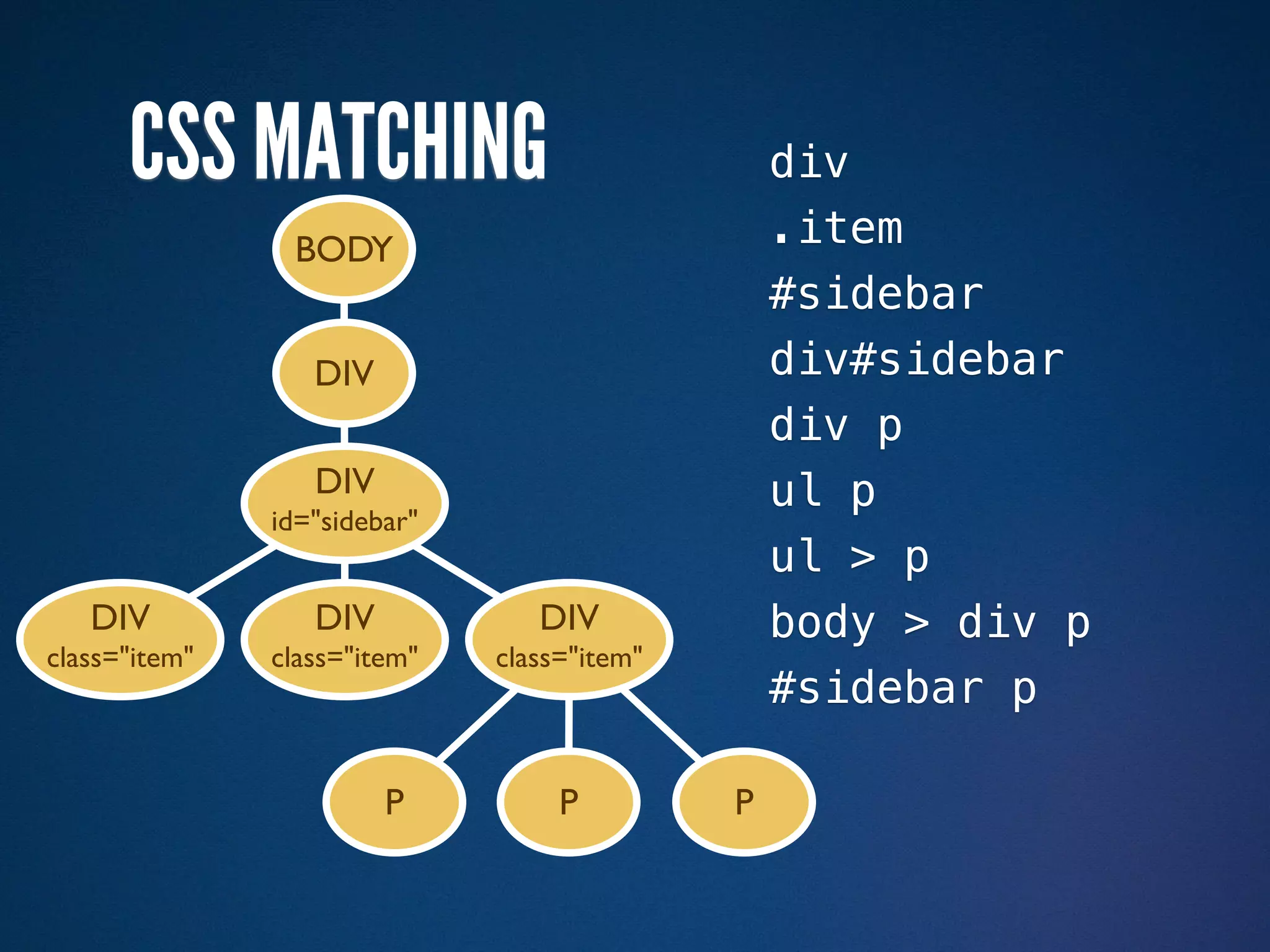 CSS MATCHING

BODY

DIV

DIV
id="sidebar"

DIV
class="item"

DIV
class="item"

DIV
class="item"

P

P

P

div
.item
#sidebar
div#sidebar
div p
ul p
ul > p
body > div p
#sidebar p